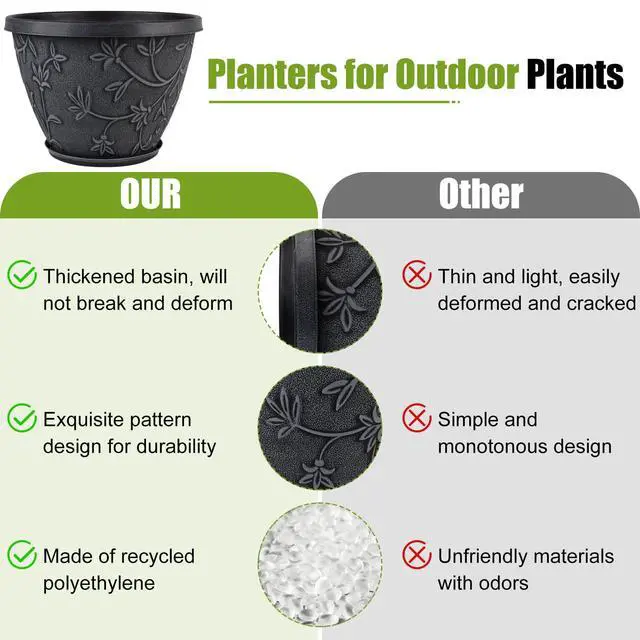 Planters for Outdoor Plants

OUR

Thickened basin, will not break and deform

Exquisite pattern design for durability

Made of recycled polyethylene

Other

Thin and light, easily deformed and cracked

Simple and monotonous design

Unfriendly materials with odors